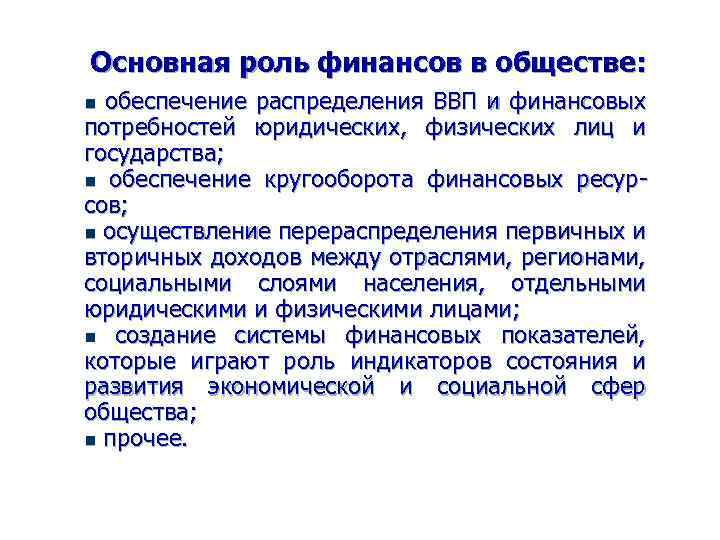 Основная роль финансов в обществе:

▪ обеспечение распределения ВВП и финансовых потребностей юридических, физических лиц и государства;

▪ обеспечение кругооборота финансовых ресурсов;

▪ осуществление перераспределения первичных и вторичных доходов между отраслями, регионами, социальными слоями населения, отдельными юридическими и физическими лицами;

▪ создание системы финансовых показателей, которые играют роль индикаторов состояния и развития экономической и социальной сфер общества;

▪ прочее.